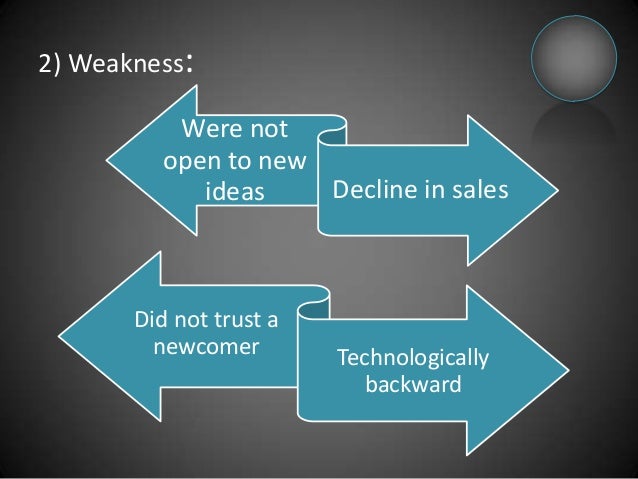 2) Weakness:

Were not open to new ideas

Decline in sales

Did not trust a newcomer

Technologically backward